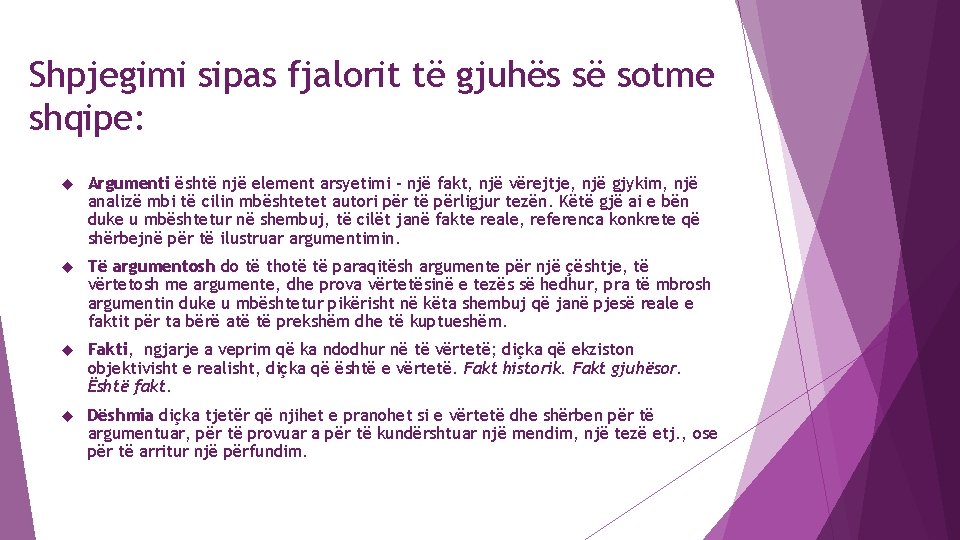 Shpjegimi sipas fjalorit të gjuhës së sotme shqipe:

Argumenti është një element arsyetimi - një fakt, një vërejtje, një gjykim, një analizë mbi të cilin mbështetet autori për të përligjur tezën. Këtë gjë ai e bën duke u mbështetur në shembuj, të cilët janë fakte reale, referenca konkrete që shërbejnë për të ilustruar argumentimin.

Të argumentosh do të thotë të paraqitësh argumente për një çështje, të vërtetosh me argumente, dhe prova vërtetësinë e tezës së hedhur, pra të mbrosh argumentin duke u mbështetur pikërisht në këta shembuj që janë pjesë reale e faktit për ta bërë atë të prekshëm dhe të kuptueshëm.

Fakti, ngjarje a veprim që ka ndodhur në të vërtetë; diçka që ekziston objektivisht e realisht, diçka që është e vërtetë. Fakt historik. Fakt gjuhësor. Është fakt.

Dëshmia diçka tjetër që njihet e pranohet si e vërtetë dhe shërben për të argumentuar, për të provuar a për të kundërshtuar një mendim, një tezë etj., ose për të arritur një përfundim.